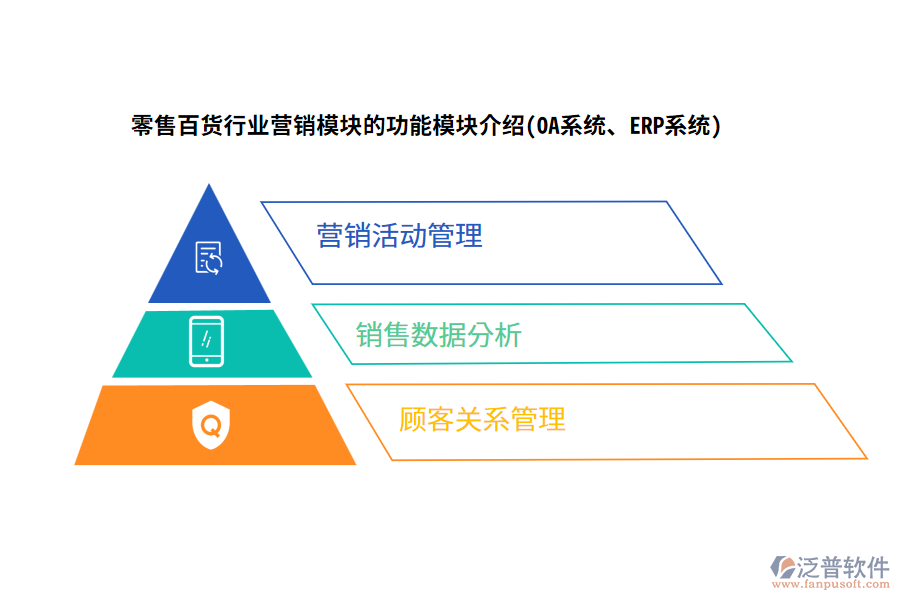 零售百货行业营销模块的功能模块介绍(OA系统、ERP系统)

营销活动管理

销售数据分析

顾客关系管理

泛普软件
www.fanpusoft.com